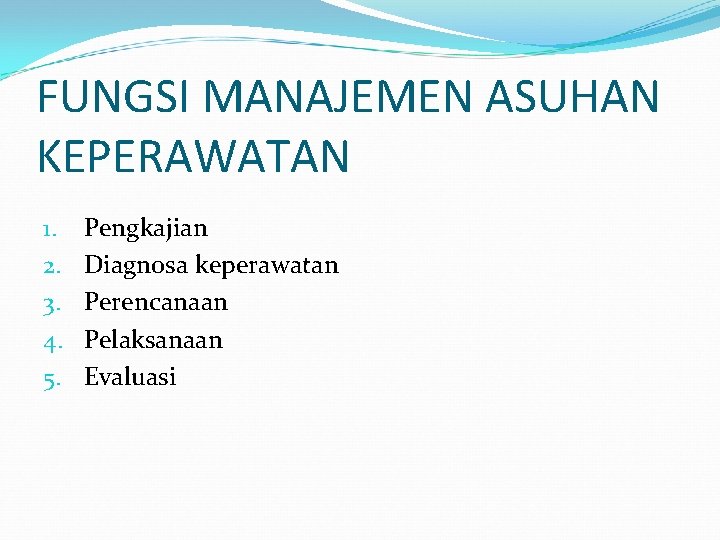 FUNGSI MANAJEMEN ASUHAN KEPERAWATAN

1. Pengkajian
2. Diagnosa keperawatan
3. Perencanaan
4. Pelaksanaan
5. Evaluasi